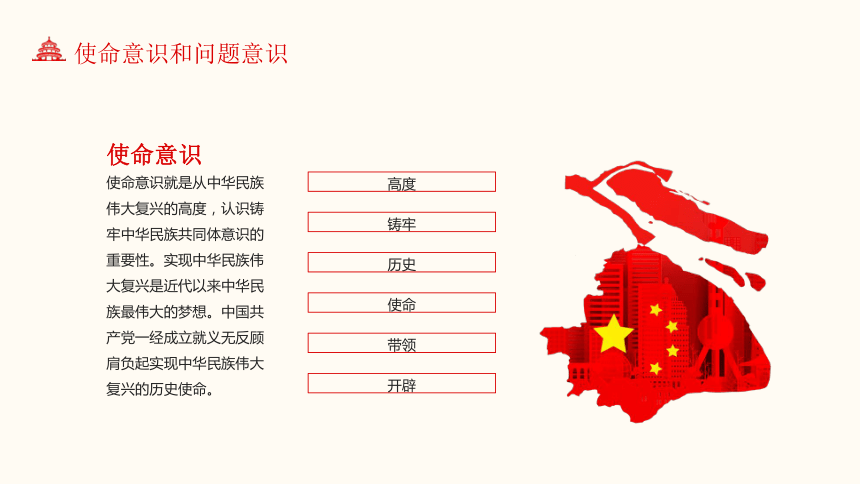 使命意识和问题意识

使命意识

使命意识就是从中华民族伟大复兴的高度，认识铸牢中华民族共同体意识的重要性。实现中华民族伟大复兴是近代以来中华民族最伟大的梦想。中国共产党一经成立就义无反顾肩负起实现中华民族伟大复兴的历史使命。

高度

铸牢

历史

使命

带领

开辟